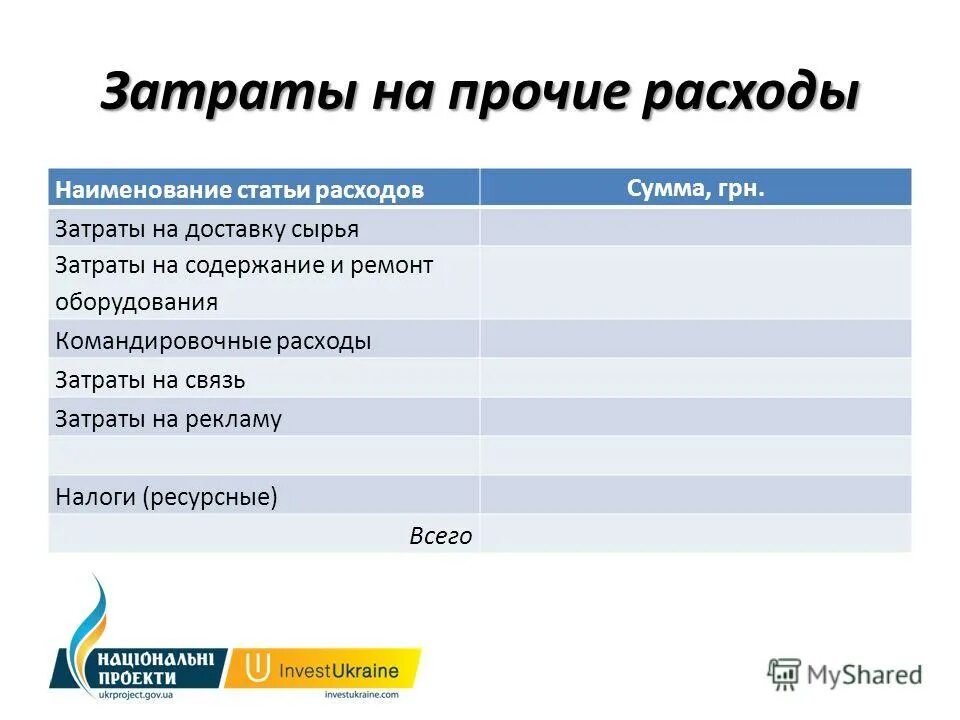 Затраты на прочие расходы

| Наименование статьи расходов | Сумма, грн. |
|---|---|
| Затраты на доставку сырья | |
| Затраты на содержание и ремонт оборудования | |
| Командировочные расходы | |
| Затраты на связь | |
| Затраты на рекламу | |
| | |
| Налоги (ресурсные) | |
| Всего | |

НАЦІОНАЛЬНІ ПРОЕКТИ
ukrproject.gov.ua

InvestUkraine
investukraine.com

MyShared